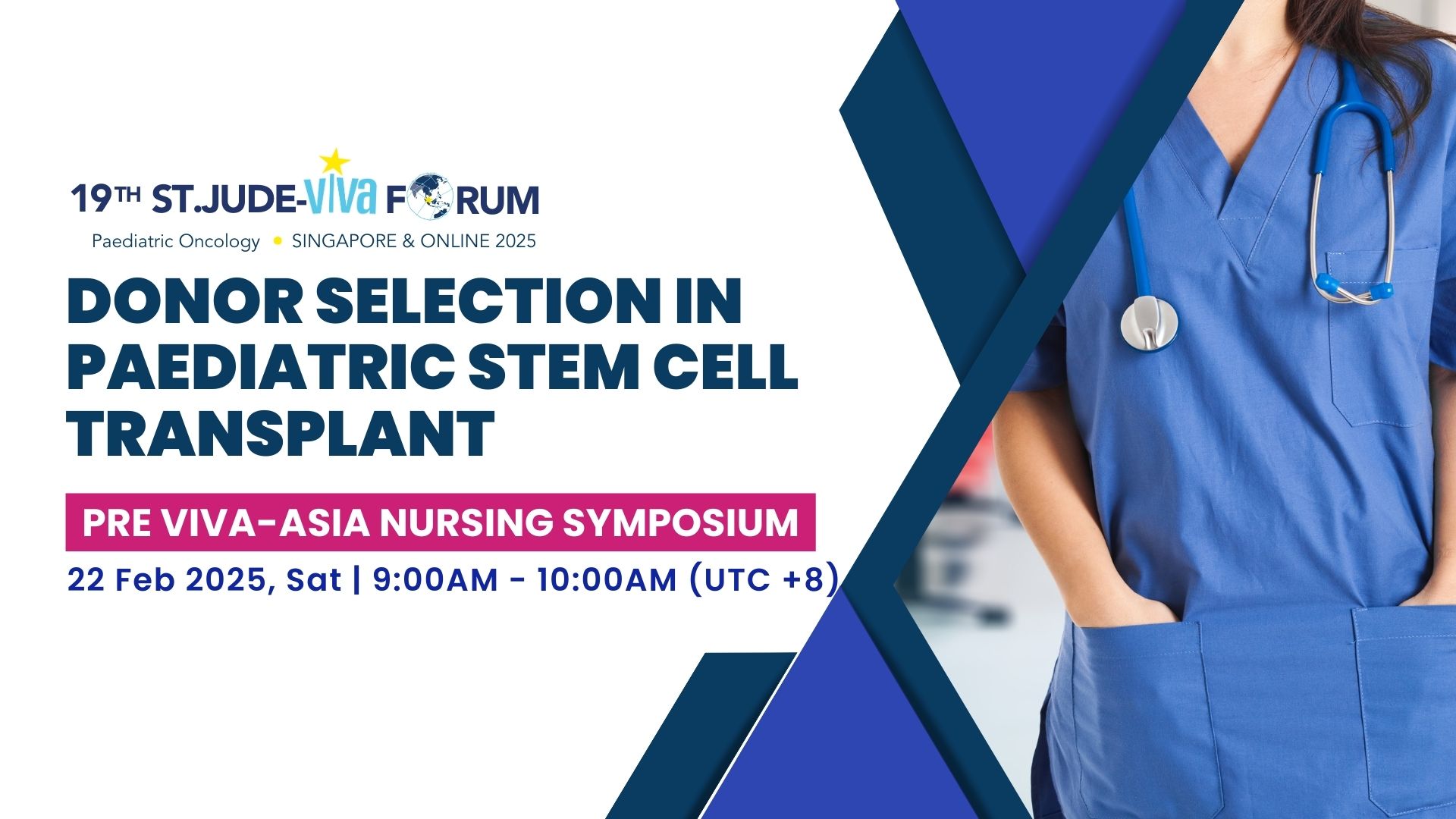 19TH ST.JUDE-VIVA FORUM

Paediatric Oncology • SINGAPORE & ONLINE 2025

DONOR SELECTION IN PAEDIATRIC STEM CELL TRANSPLANT

PRE VIVA-ASIA NURSING SYMPOSIUM

22 Feb 2025, Sat | 9:00AM - 10:00AM (UTC +8)